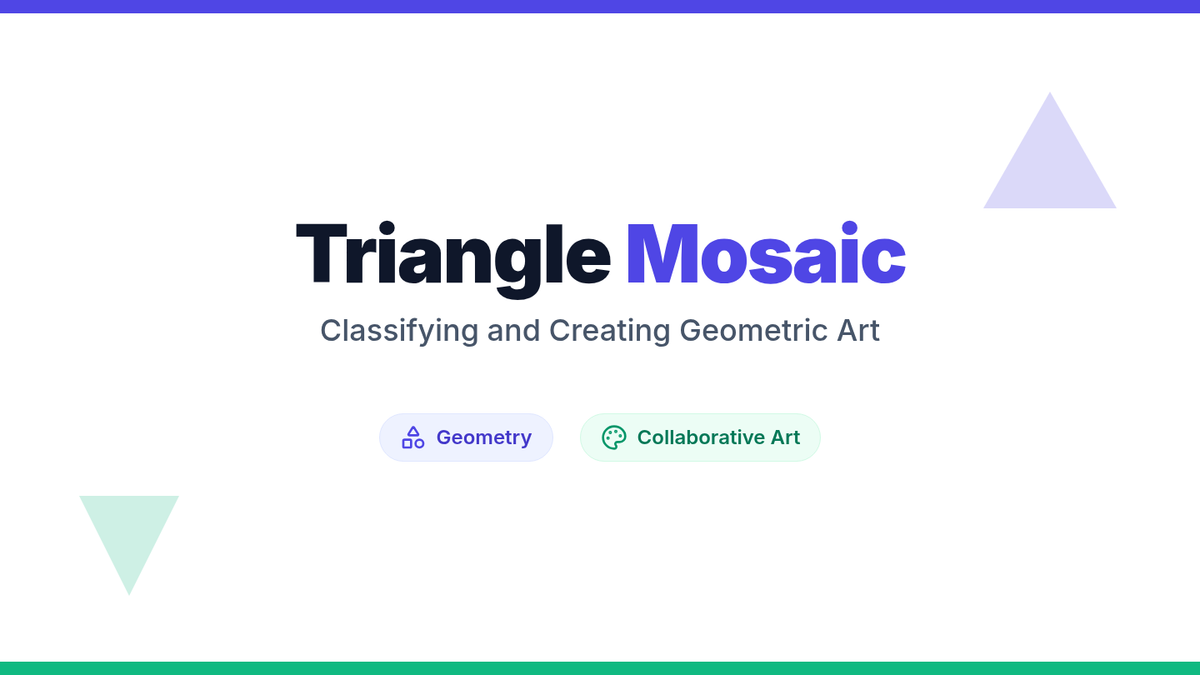 Triangle Mosaic

Classifying and Creating Geometric Art

Geometry

Collaborative Art